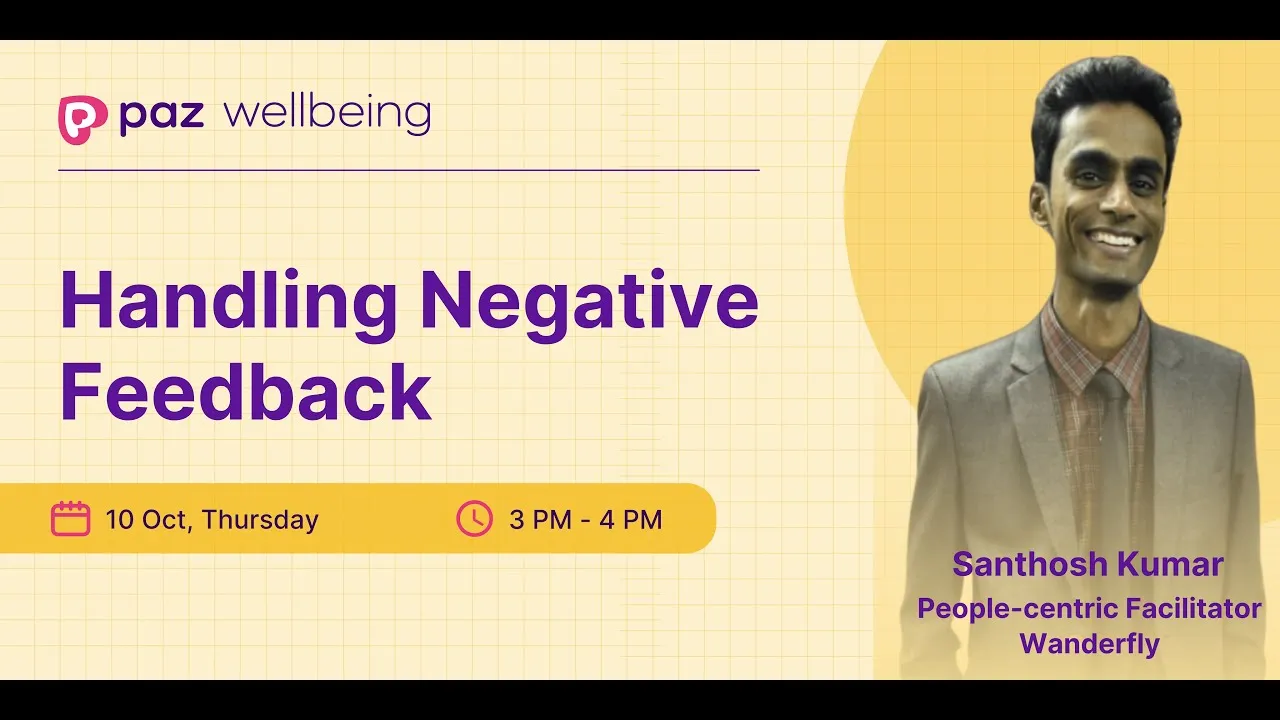 paz wellbeing

Handling Negative Feedback

10 Oct, Thursday

3 PM - 4 PM

Santhosh Kumar
People-centric Facilitator
Wanderfly